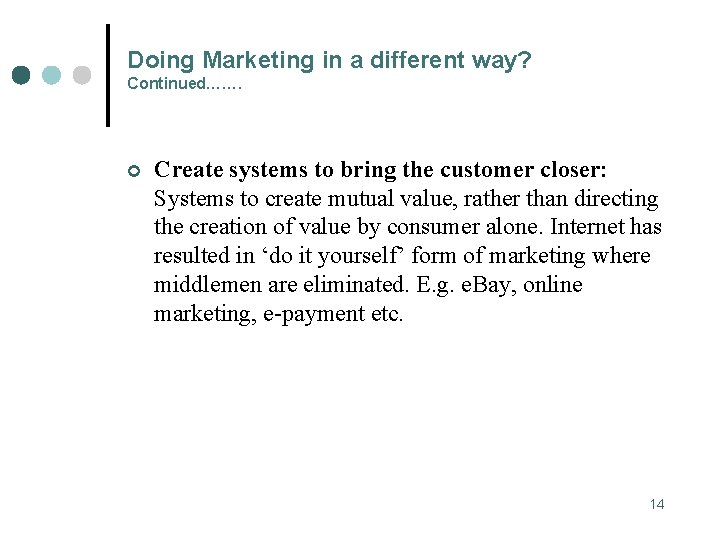 Doing Marketing in a different way?
Continued…….

Create systems to bring the customer closer: Systems to create mutual value, rather than directing the creation of value by consumer alone. Internet has resulted in ‘do it yourself’ form of marketing where middlemen are eliminated. E.g. eBay, online marketing, e-payment etc.

14